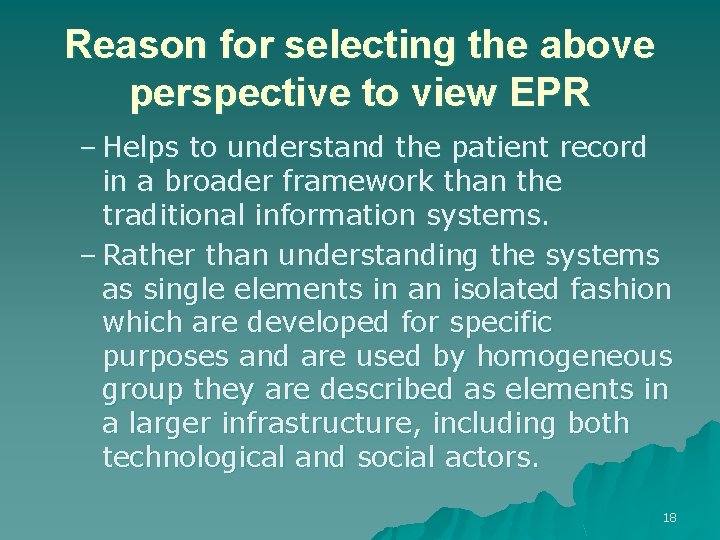 Reason for selecting the above perspective to view EPR

– Helps to understand the patient record in a broader framework than the traditional information systems.

– Rather than understanding the systems as single elements in an isolated fashion which are developed for specific purposes and are used by homogeneous group they are described as elements in a larger infrastructure, including both technological and social actors.

18